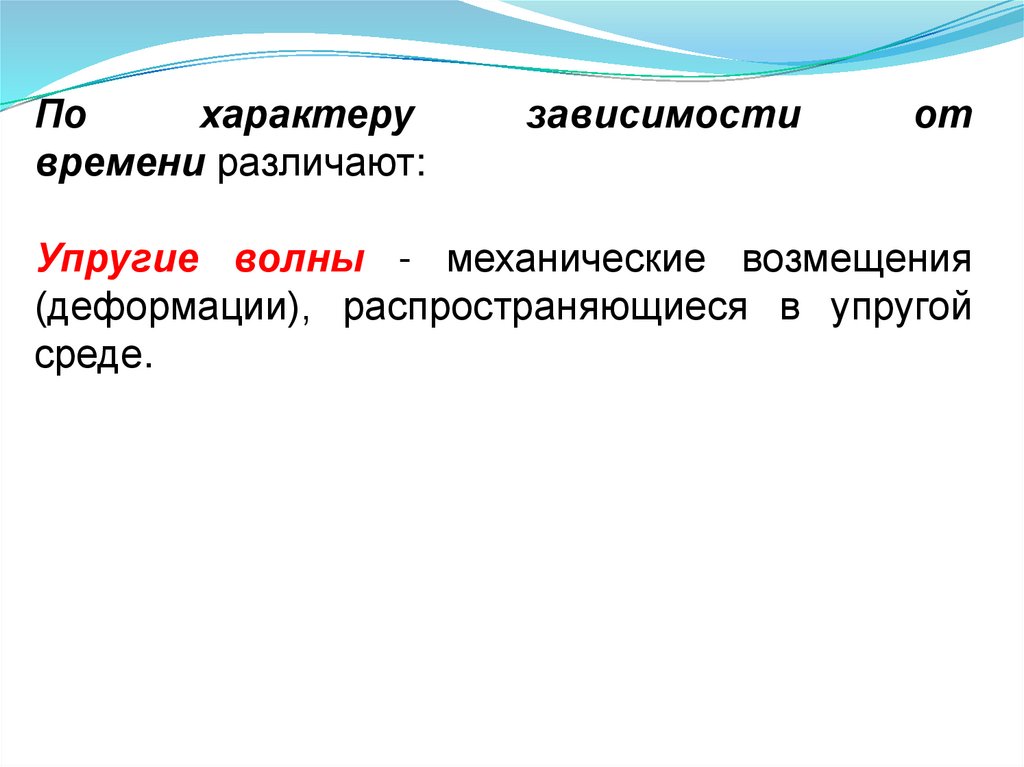 По характеру зависимости от времени различают:

Упругие волны - механические возмещения (деформации), распространяющиеся в упругой среде.